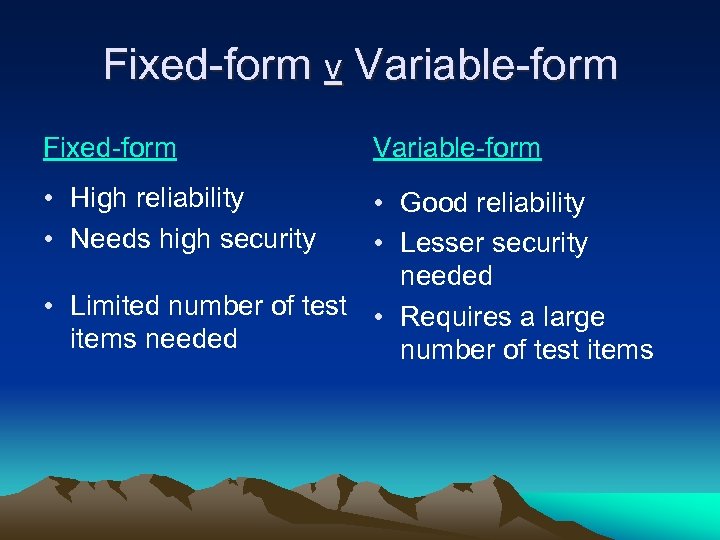 Fixed-form v Variable-form

Fixed-form

• High reliability
• Needs high security

• Limited number of test items needed

Variable-form

• Good reliability
• Lesser security needed
• Requires a large number of test items